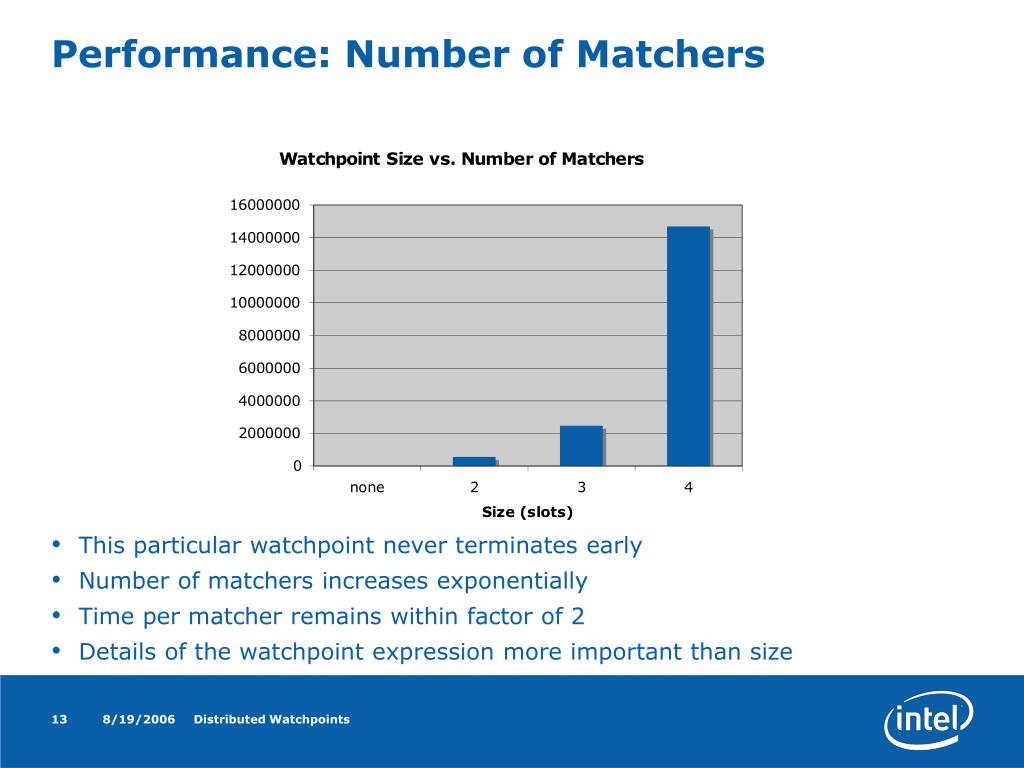 Performance: Number of Matchers

Watchpoint Size vs. Number of Matchers

16000000
14000000
12000000
10000000
8000000
6000000
4000000
2000000
0

none
2
3
4

Size (slots)

• This particular watchpoint never terminates early
• Number of matchers increases exponentially
• Time per matcher remains within factor of 2
• Details of the watchpoint expression more important than size

13 8/19/2006 Distributed Watchpoints

intel